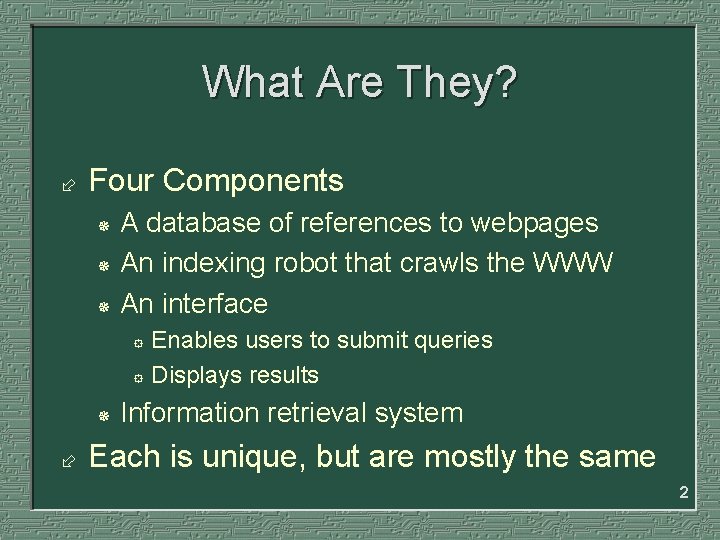 What Are They?

Four Components

A database of references to webpages

An indexing robot that crawls the WWW

An interface

Enables users to submit queries

Displays results

Information retrieval system

Each is unique, but are mostly the same

2